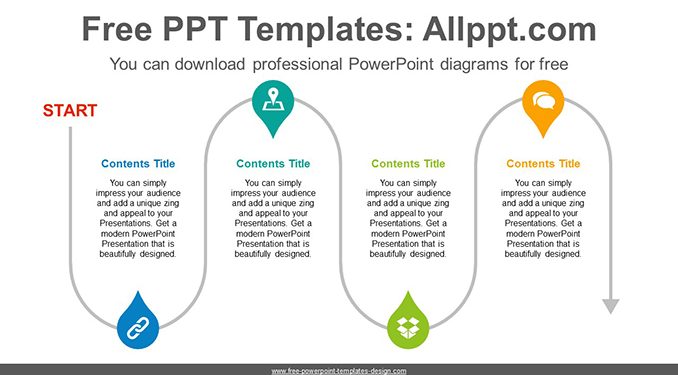 Free PPT Templates: Allppt.com

You can download professional PowerPoint diagrams for free

START

Contents Title

You can simply impress your audience and add a unique zing and appeal to your Presentations. Get a modern PowerPoint Presentation that is beautifully designed.

Contents Title

You can simply impress your audience and add a unique zing and appeal to your Presentations. Get a modern PowerPoint Presentation that is beautifully designed.

Contents Title

You can simply impress your audience and add a unique zing and appeal to your Presentations. Get a modern PowerPoint Presentation that is beautifully designed.

Contents Title

You can simply impress your audience and add a unique zing and appeal to your Presentations. Get a modern PowerPoint Presentation that is beautifully designed.

www.free-powerpoint-templates-design.com